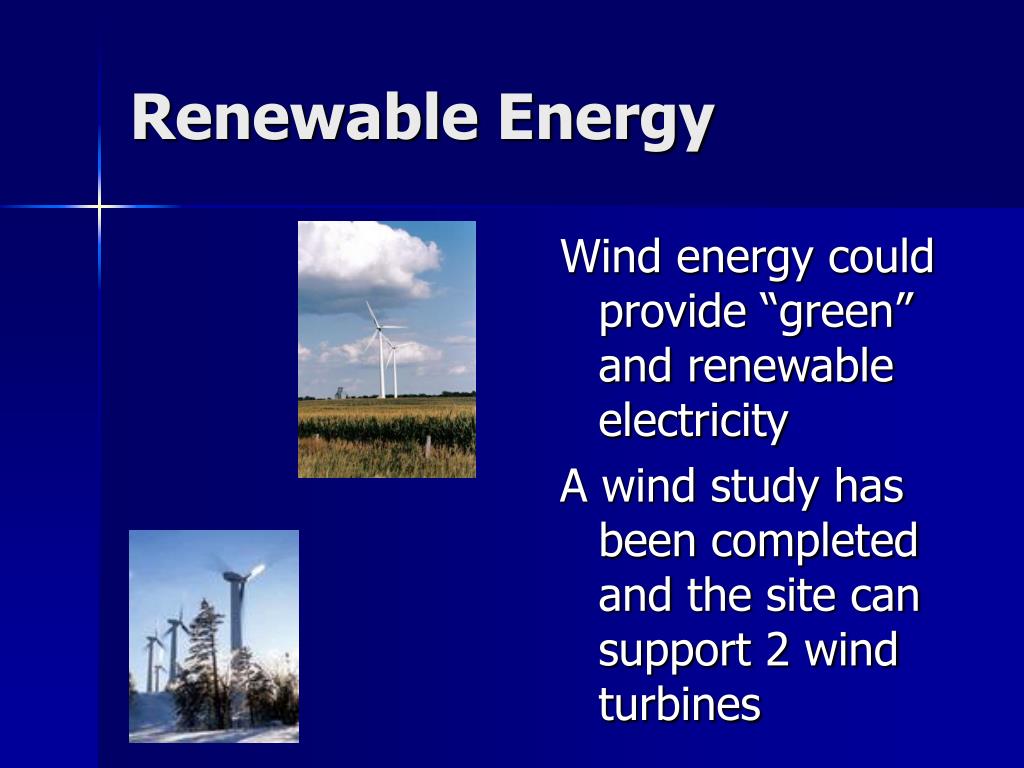 Renewable Energy

Wind energy could provide “green” and renewable electricity

A wind study has been completed and the site can support 2 wind turbines